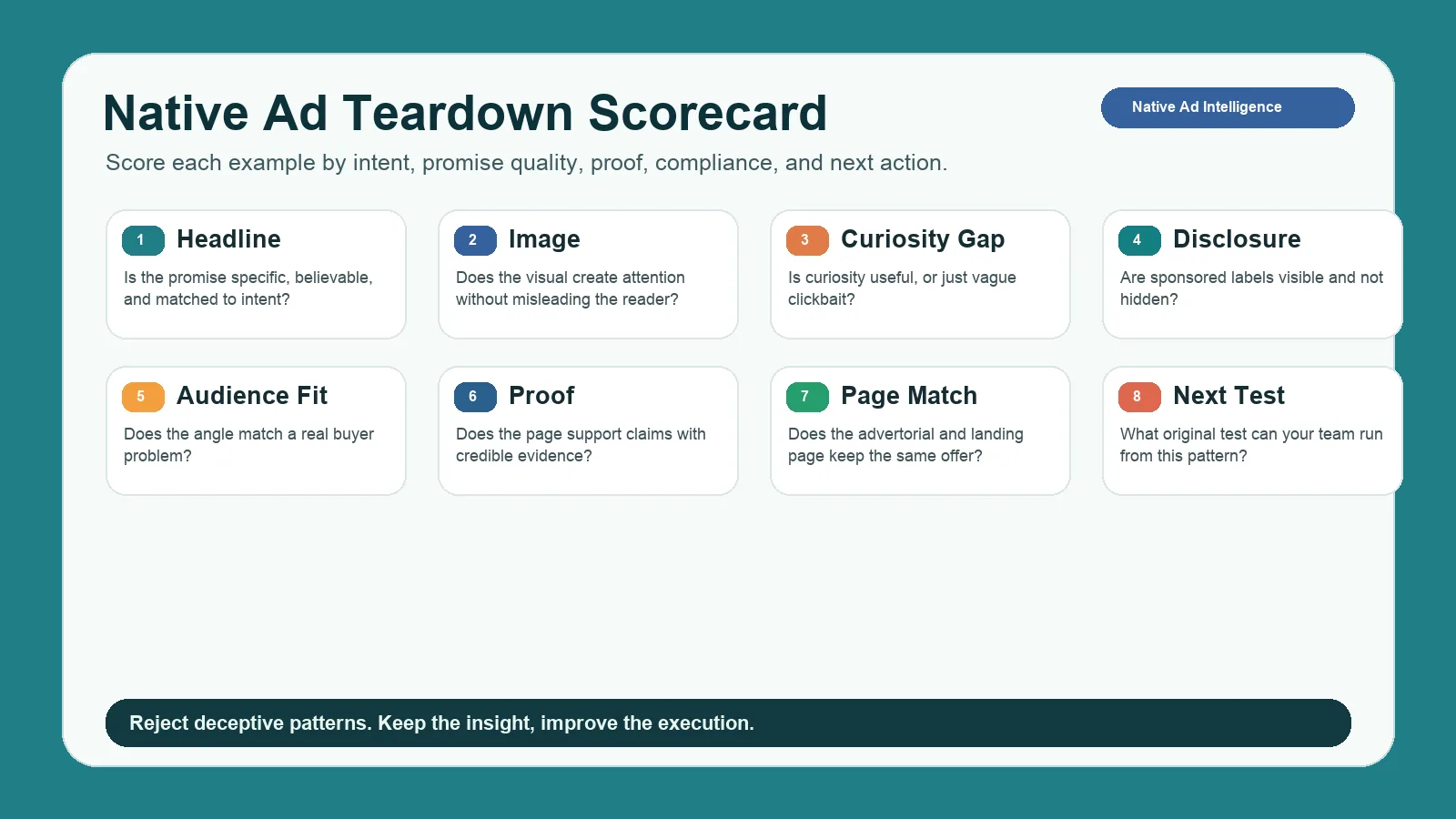 Native Ad Teardown Scorecard

Native Ad Intelligence

Score each example by intent, promise quality, proof, compliance, and next action.

1 Headline
Is the promise specific, believable, and matched to intent?

2 Image
Does the visual create attention without misleading the reader?

3 Curiosity Gap
Is curiosity useful, or just vague clickbait?

4 Disclosure
Are sponsored labels visible and not hidden?

5 Audience Fit
Does the angle match a real buyer problem?

6 Proof
Does the page support claims with credible evidence?

7 Page Match
Does the advertorial and landing page keep the same offer?

8 Next Test
What original test can your team run from this pattern?

Reject deceptive patterns. Keep the insight, improve the execution.